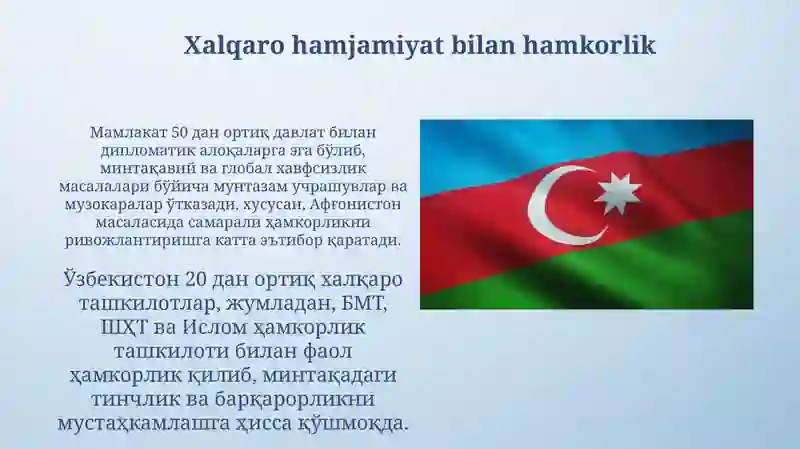 Xalqaro hamjamiyat bilan hamkorlik

Мамлакат 50 дан ортиқ давлат билан дипломатик алоқаларга эга бўлиб, минтақавий ва глобал хавфсизлик масалалари бўйича мунтазам учрашувлар ва музокаралар ўтказади, хусусан, Афғонистон масаласида самарали ҳамкорликни ривожлантиришга катта эътибор қаратади.

Ўзбекистон 20 дан ортиқ халқаро ташкилотлар, жумладан, БМТ, ШҲТ ва Ислом ҳамкорлик ташкилоти билан фаол ҳамкорлик қилиб, минтақадаги тинчлик ва барқарорликни мустаҳкамлашга ҳисса қўшмоқда.